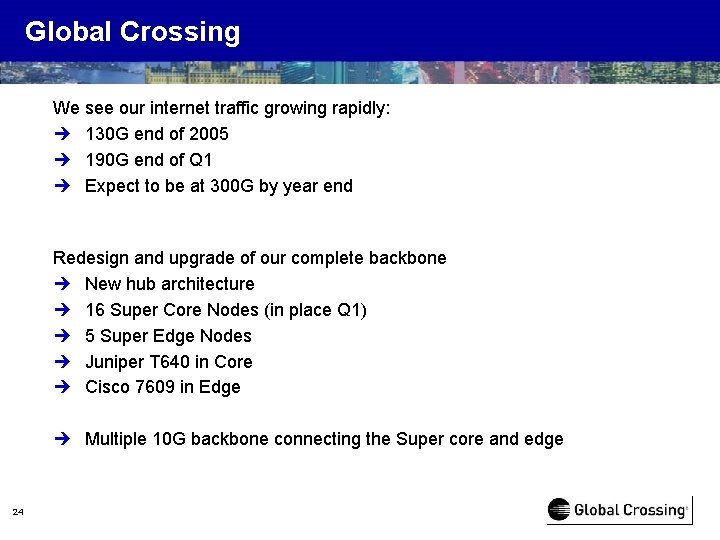 Global Crossing

We see our internet traffic growing rapidly:
→ 130G end of 2005
→ 190G end of Q1
→ Expect to be at 300G by year end

Redesign and upgrade of our complete backbone
→ New hub architecture
→ 16 Super Core Nodes (in place Q1)
→ 5 Super Edge Nodes
→ Juniper T640 in Core
→ Cisco 7609 in Edge

→ Multiple 10G backbone connecting the Super core and edge

24

Global Crossing